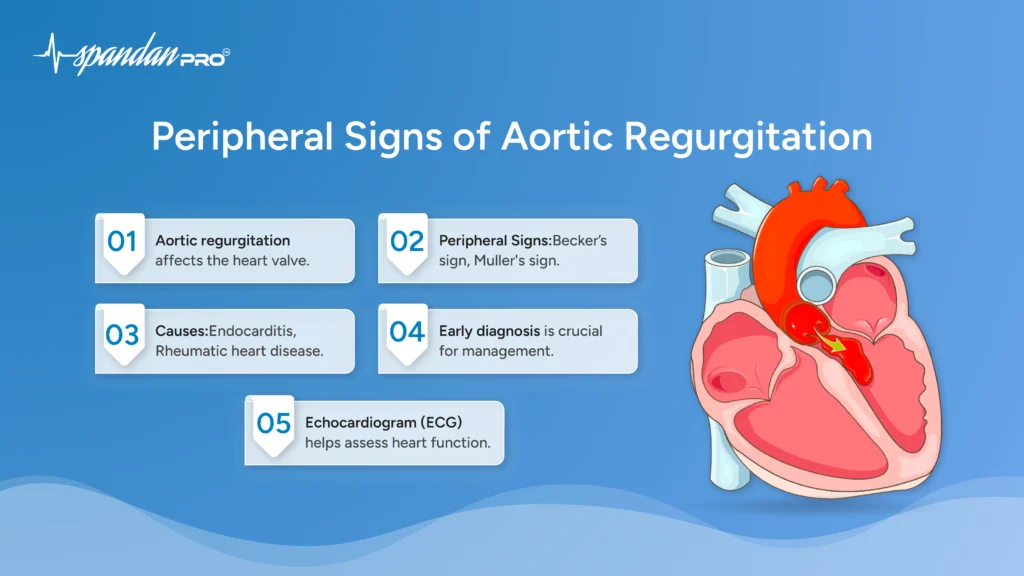 spandan PRO

Peripheral Signs of Aortic Regurgitation

01 Aortic regurgitation affects the heart valve.

02 Peripheral Signs:Becker's sign, Muller's sign.

03 Causes:Endocarditis, Rheumatic heart disease.

04 Early diagnosis is crucial for management.

05 Echocardiogram (ECG) helps assess heart function.